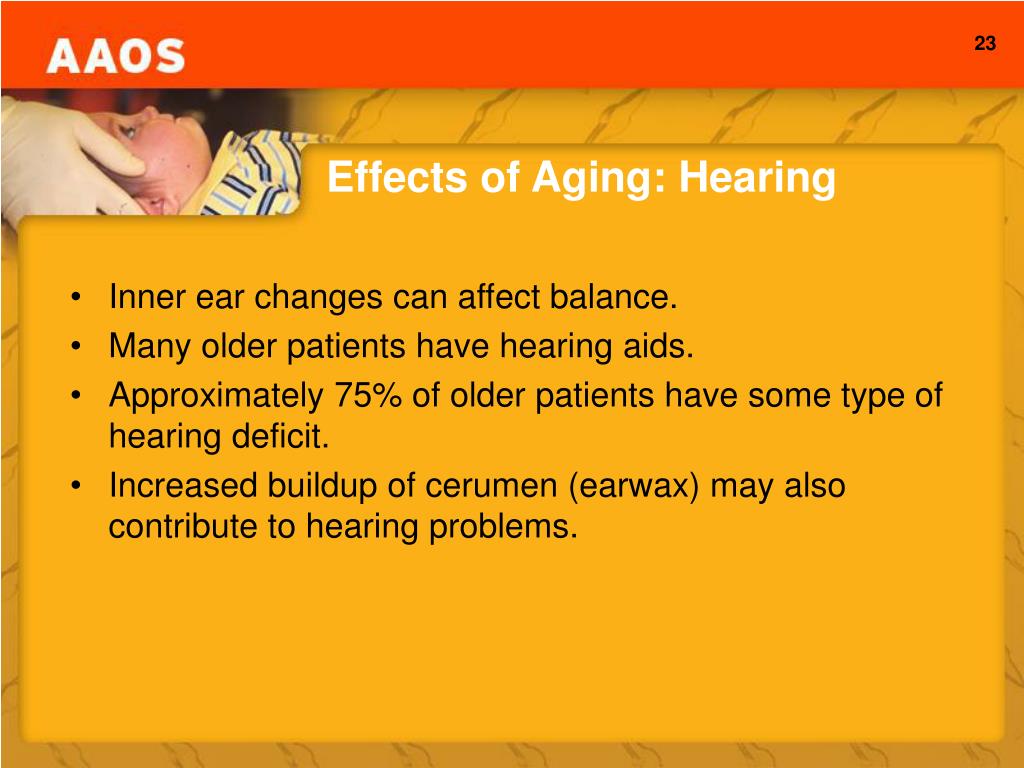 AAOS

23

Effects of Aging: Hearing

• Inner ear changes can affect balance.
• Many older patients have hearing aids.
• Approximately 75% of older patients have some type of hearing deficit.
• Increased buildup of cerumen (earwax) may also contribute to hearing problems.